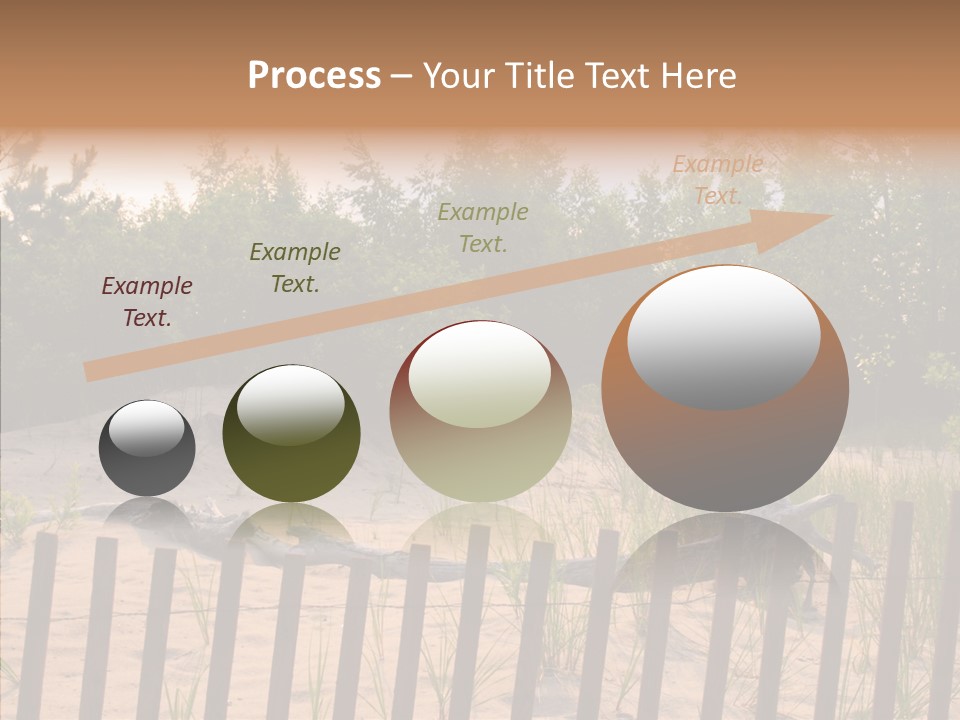 Process – Your Title Text Here

Example Text.

Example Text.

Example Text.

Example Text.